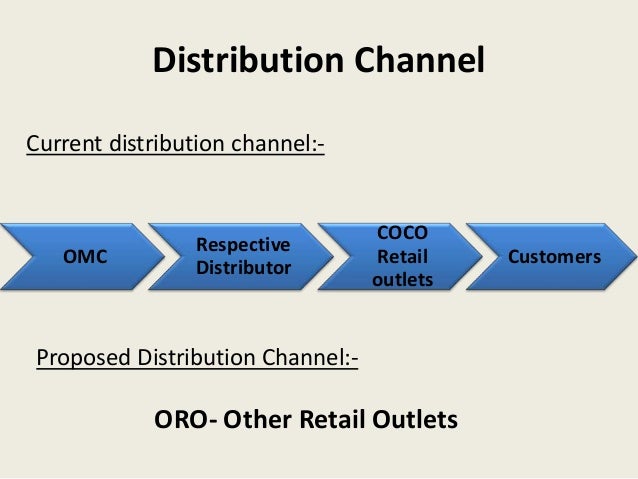 Distribution Channel

Current distribution channel:-

OMC

Respective Distributor

COCO Retail outlets

Customers

Proposed Distribution Channel:-

ORO- Other Retail Outlets